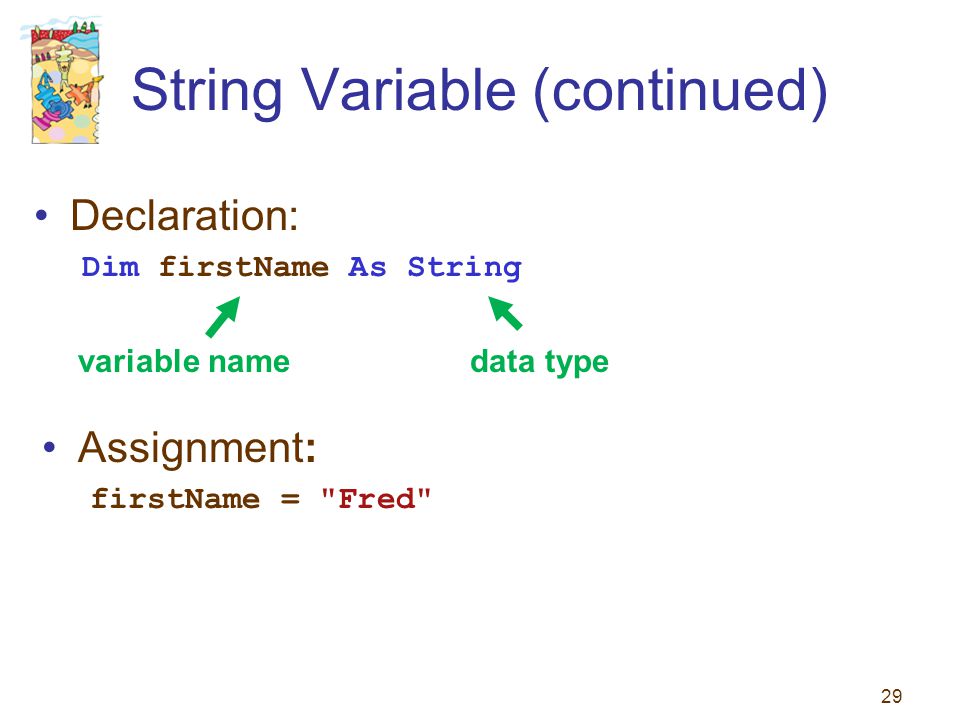 String Variable (continued)

• Declaration:

Dim firstName As String

variable name

data type

• Assignment:

firstName = "Fred"

29